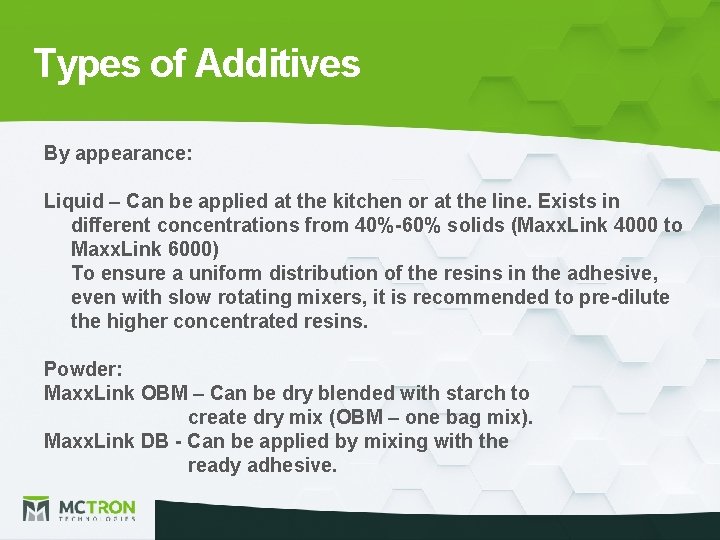 Types of Additives

By appearance:

Liquid – Can be applied at the kitchen or at the line. Exists in different concentrations from 40%-60% solids (MaxxLink 4000 to MaxxLink 6000)
To ensure a uniform distribution of the resins in the adhesive, even with slow rotating mixers, it is recommended to pre-dilute the higher concentrated resins.

Powder:
MaxxLink OBM – Can be dry blended with starch to create dry mix (OBM – one bag mix).
MaxxLink DB - Can be applied by mixing with the ready adhesive.

MCTRON
TECHNOLOGIES